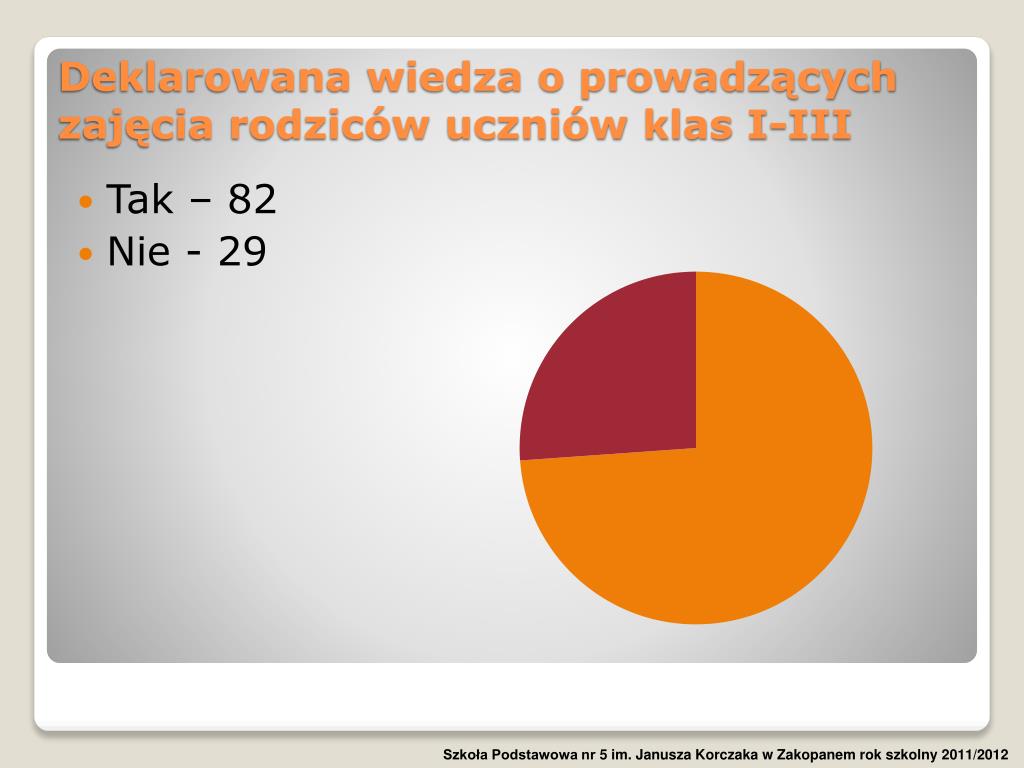 Deklarowana wiedza o prowadzących zajęcia rodziców uczniów klas I-III

Tak – 82
Nie - 29

Szkoła Podstawowa nr 5 im. Janusza Korczaka w Zakopanem rok szkolny 2011/2012